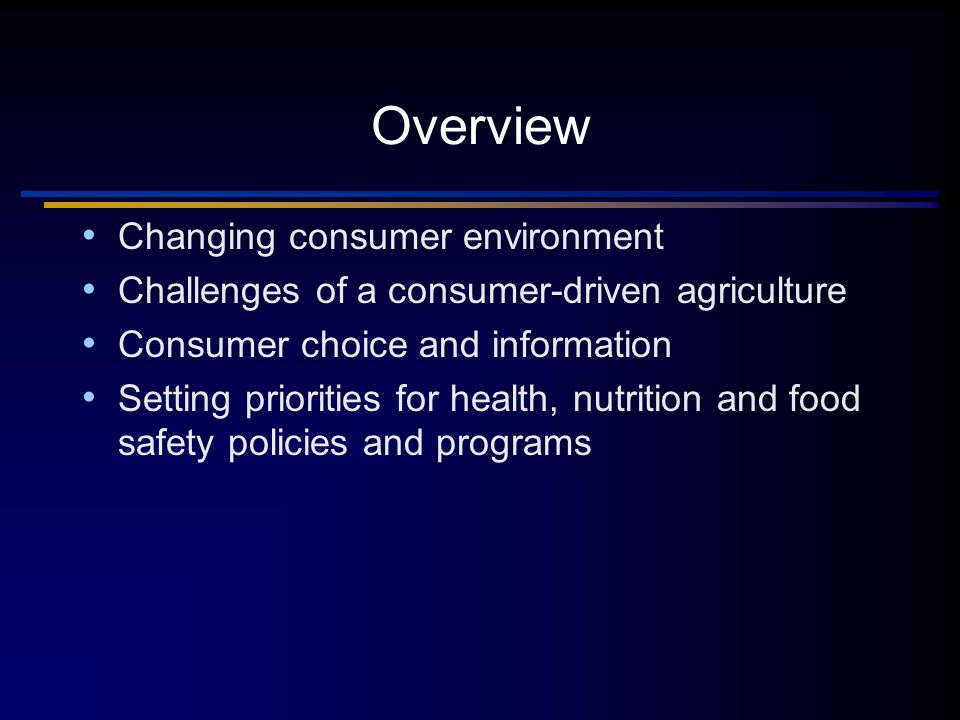 Overview

• Changing consumer environment
• Challenges of a consumer-driven agriculture
• Consumer choice and information
• Setting priorities for health, nutrition and food safety policies and programs